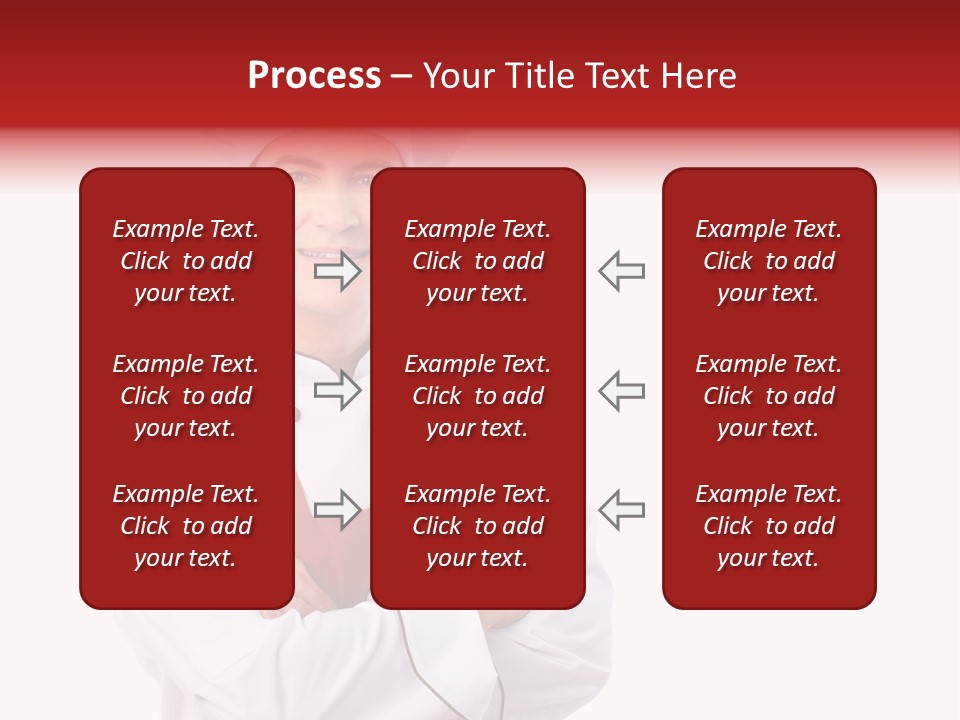 Process – Your Title Text Here

Example Text. Click to add your text.

Example Text. Click to add your text.

Example Text. Click to add your text.

Example Text. Click to add your text.

Example Text. Click to add your text.

Example Text. Click to add your text.

Example Text. Click to add your text.

Example Text. Click to add your text.

Example Text. Click to add your text.